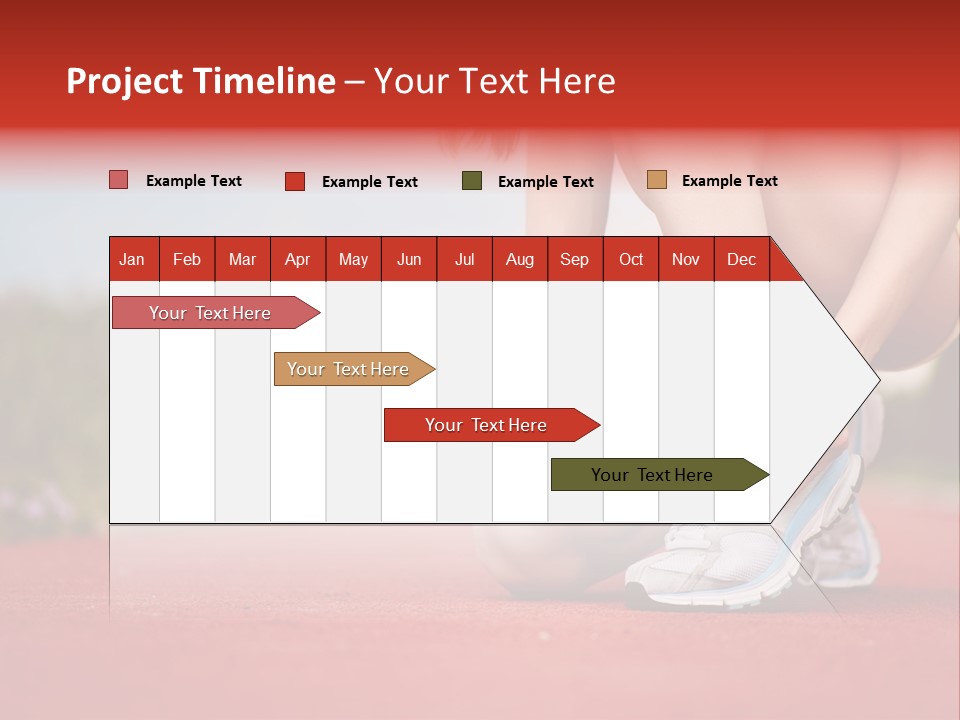 Project Timeline – Your Text Here

Example Text

Example Text

Example Text

Example Text

| Jan | Feb | Mar | Apr | May | Jun | Jul | Aug | Sep | Oct | Nov | Dec |
|---|---|---|---|---|---|---|---|---|---|---|---|

Your Text Here

Your Text Here

Your Text Here

Your Text Here